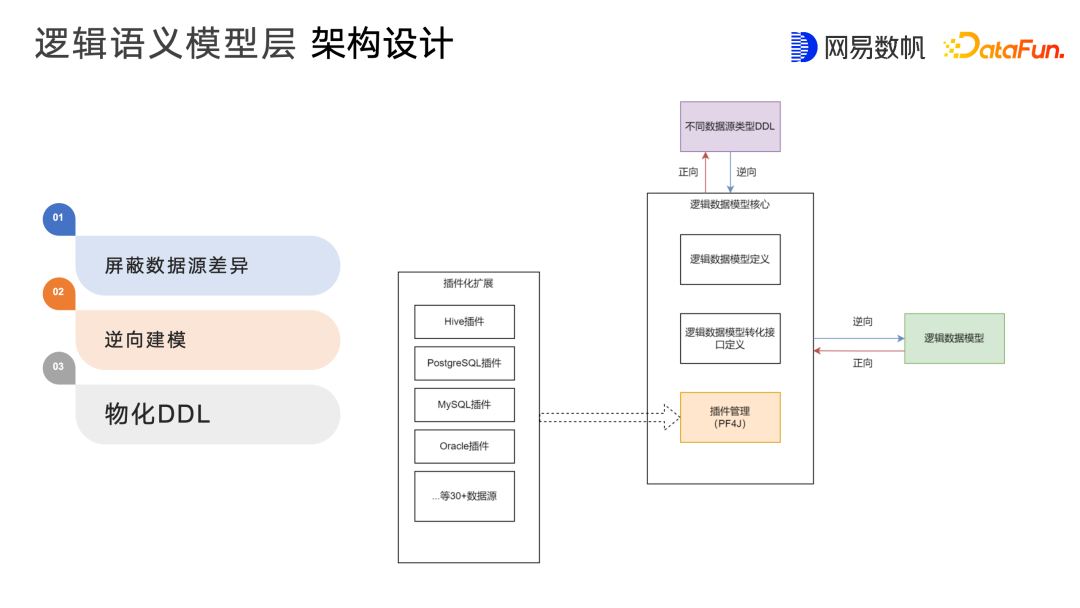 逻辑语义模型层 架构设计

网易数帆 DataFun.

01
屏蔽数据源差异

02
逆向建模

03
物化DDL

插件化扩展

Hive插件

PostgreSQL插件

MySQL插件

Oracle插件

...等30+数据源

不同数据源类型DDL

正向

逆向

逻辑数据模型核心

逻辑数据模型定义

逻辑数据模型转化接口定义

插件管理 (PF4J)

逆向

正向

逻辑数据模型